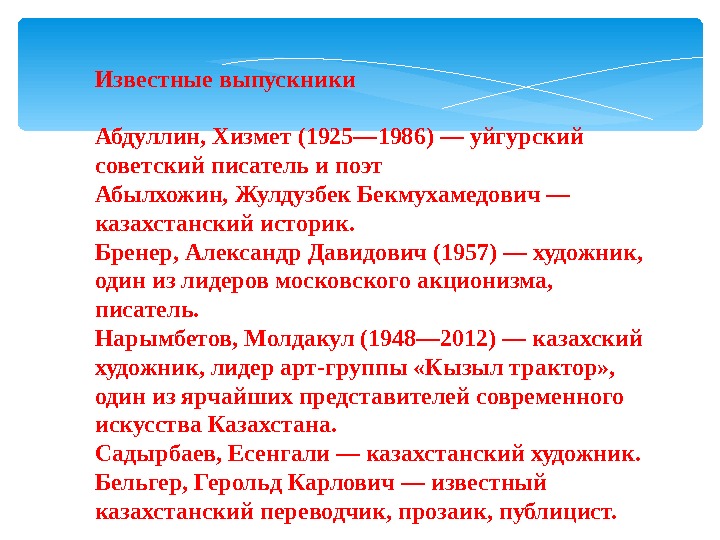 Известные выпускники

Абдуллин, Хизмет (1925—1986) — уйгурский советский писатель и поэт
Абылхожин, Жулдузбек Бекмухамедович — казахстанский историк.
Бренер, Александр Давидович (1957) — художник, один из лидеров московского акционизма, писатель.
Нарымбетов, Молдакул (1948—2012) — казахский художник, лидер арт-группы «Кызыл трактор», один из ярчайших представителей современного искусства Казахстана.
Садырбаев, Есенгали — казахстанский художник.
Бельгер, Герольд Карлович — известный казахстанский переводчик, прозаик, публицист.